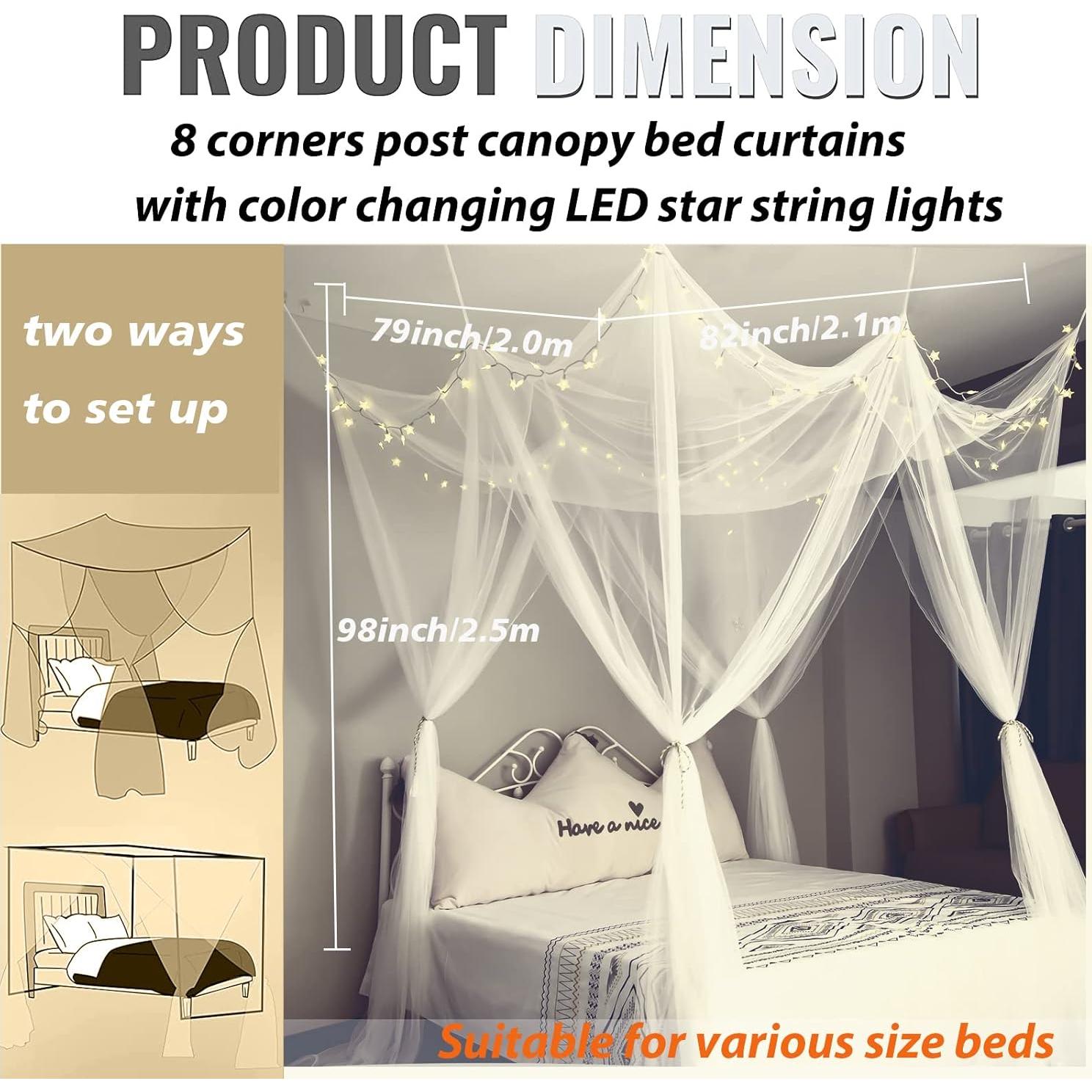 PRODUCT DIMENSION

8 corners post canopy bed curtains with color changing LED star string lights

two ways to set up

79inch/2.0m

82inch/2.1m

98inch/2.5m

Have a nice

Suitable for various size beds